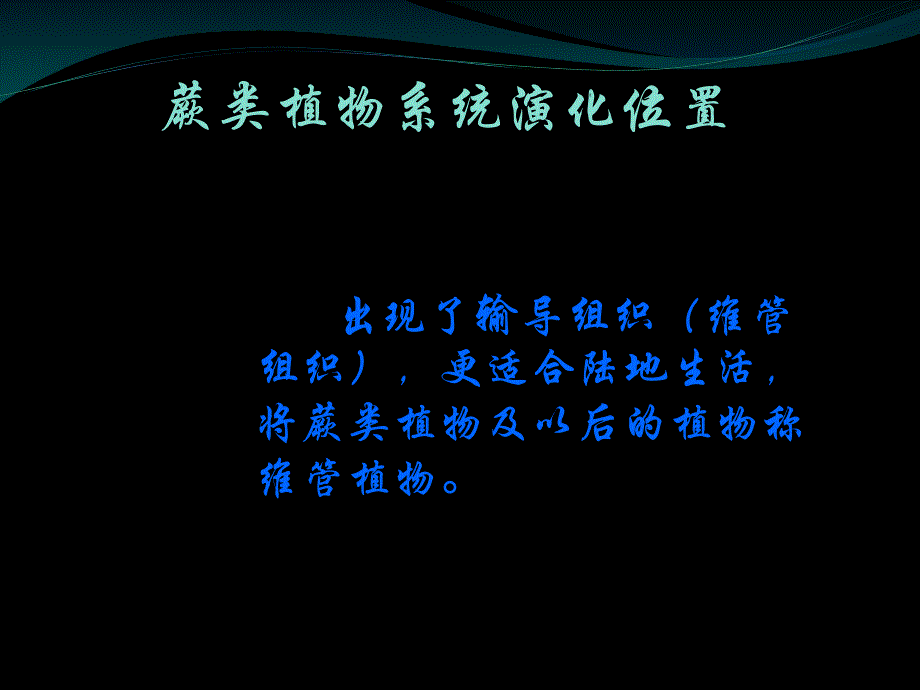 蕨类植物系统演化位置

出现了输导组织（维管组织），更适合陆地生活，将蕨类植物及以后的植物称维管植物。